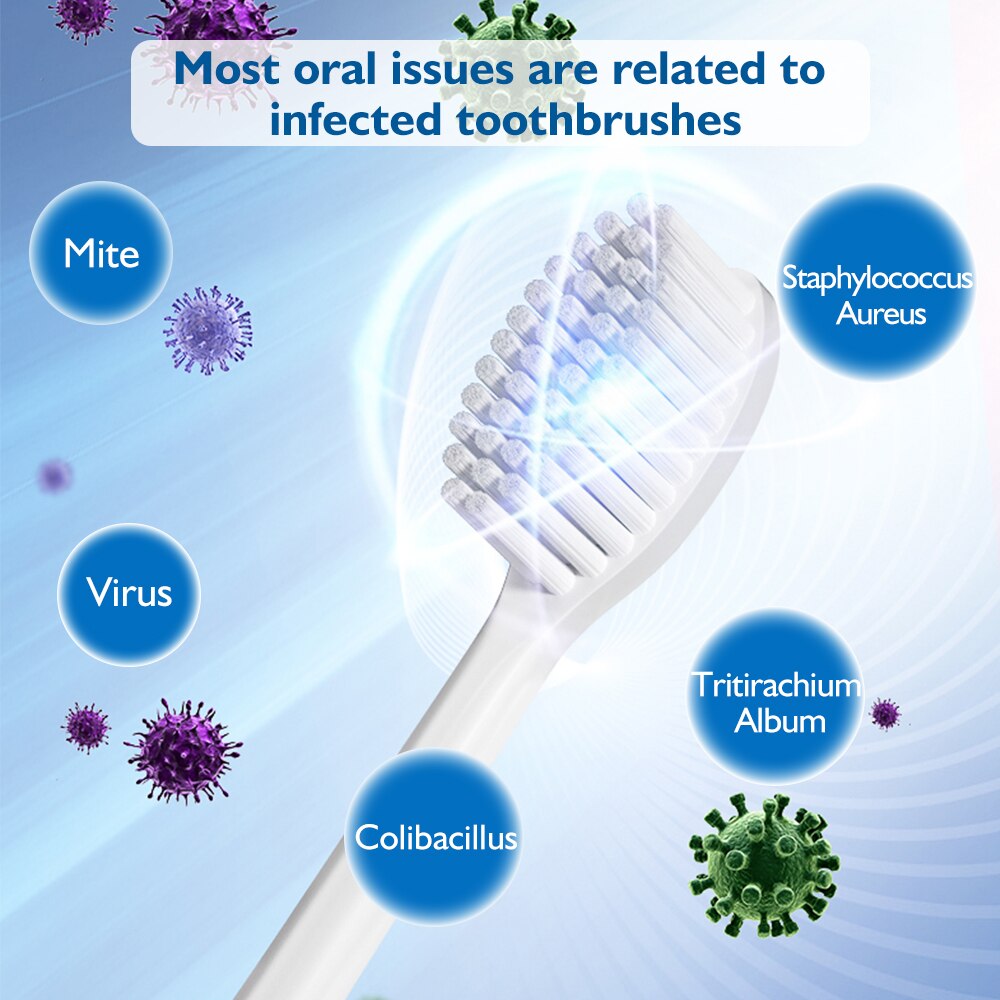 Most oral issues are related to infected toothbrushes

Mite

Staphylococcus Aureus

Virus

Tritirachium Album

Colibacillus